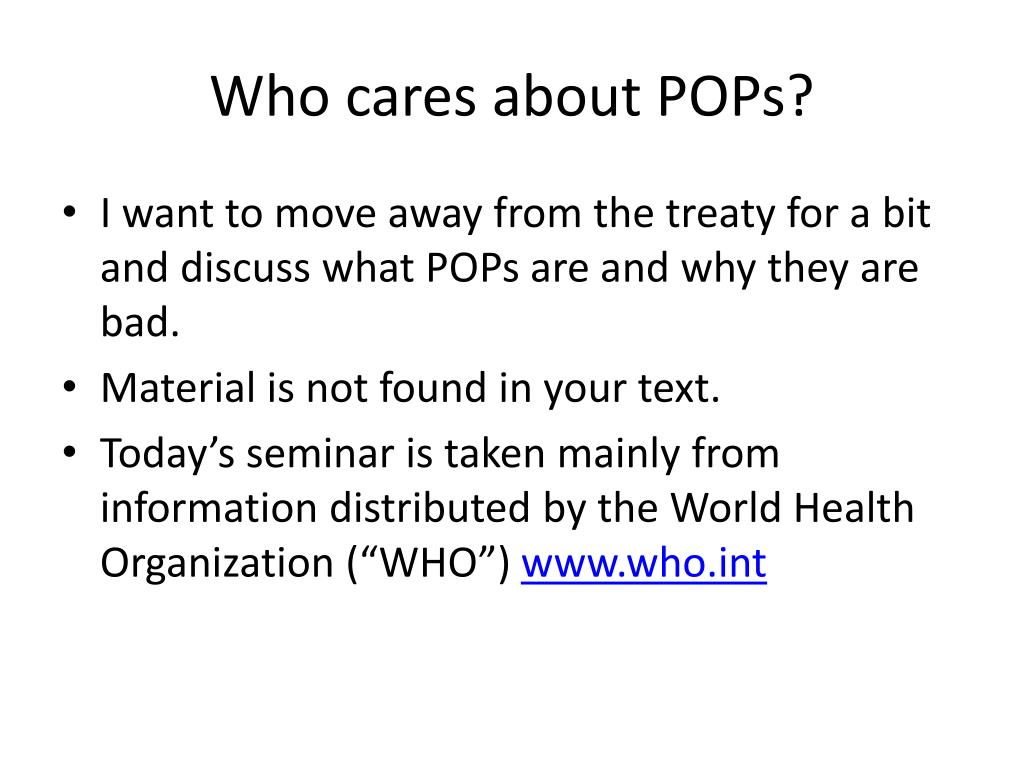 Who cares about POPs?

• I want to move away from the treaty for a bit and discuss what POPs are and why they are bad.
• Material is not found in your text.
• Today’s seminar is taken mainly from information distributed by the World Health Organization (“WHO”) www.who.int